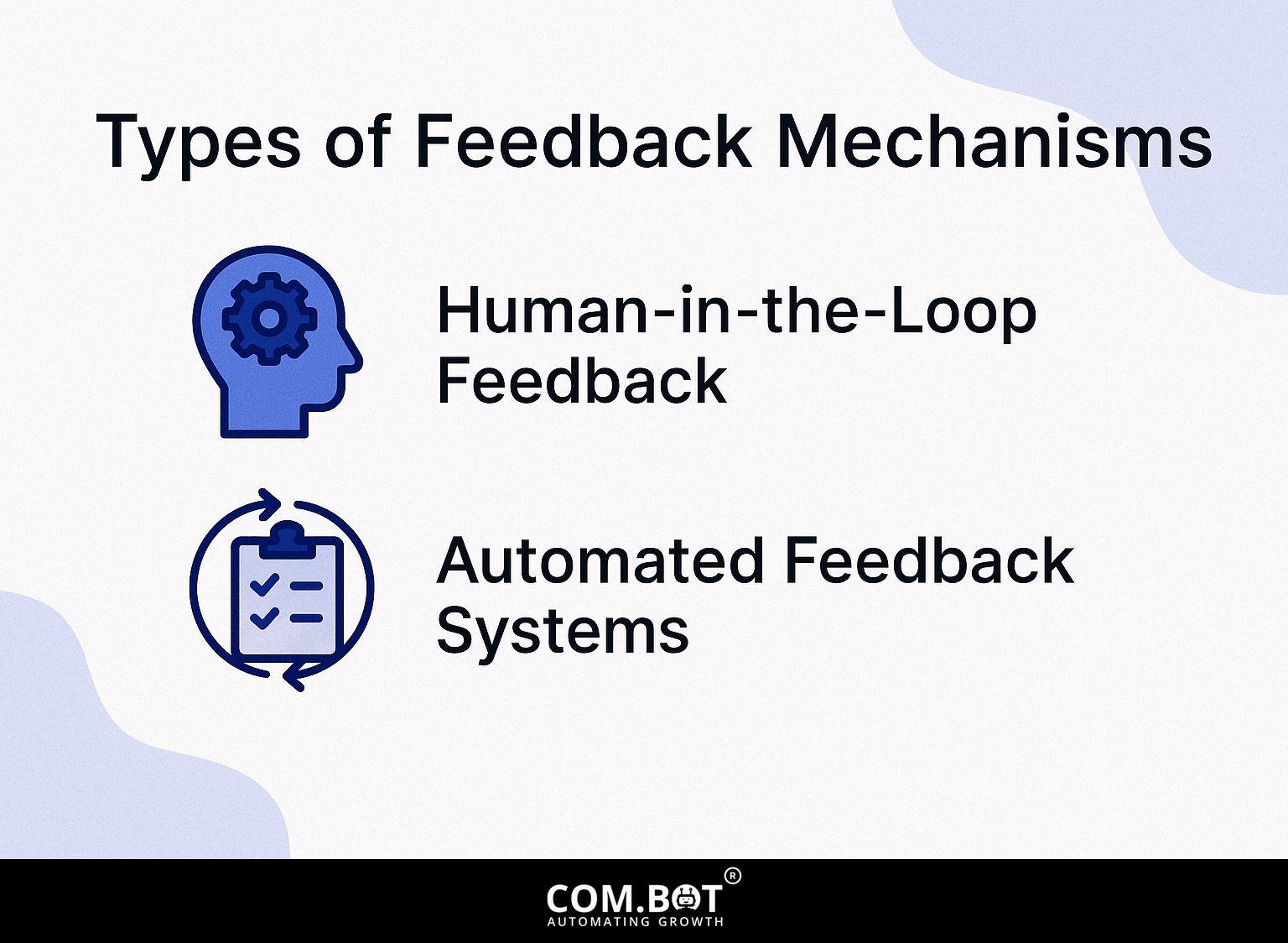 Types of Feedback Mechanisms

Human-in-the-Loop Feedback

Automated Feedback Systems

COM.BOT®
AUTOMATING GROWTH